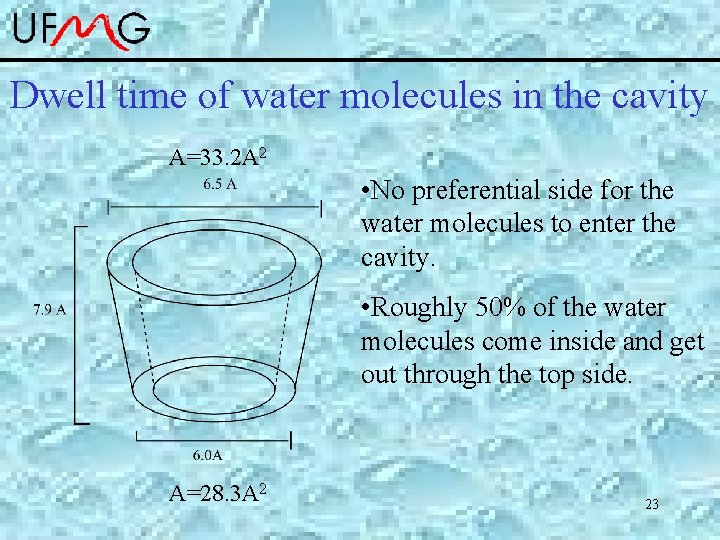 UFMG

Dwell time of water molecules in the cavity

$A=33.2A^2$

6.5 A

7.9 A

6.0A

$A=28.3A^2$

•No preferential side for the water molecules to enter the cavity.

•Roughly 50% of the water molecules come inside and get out through the top side.

23